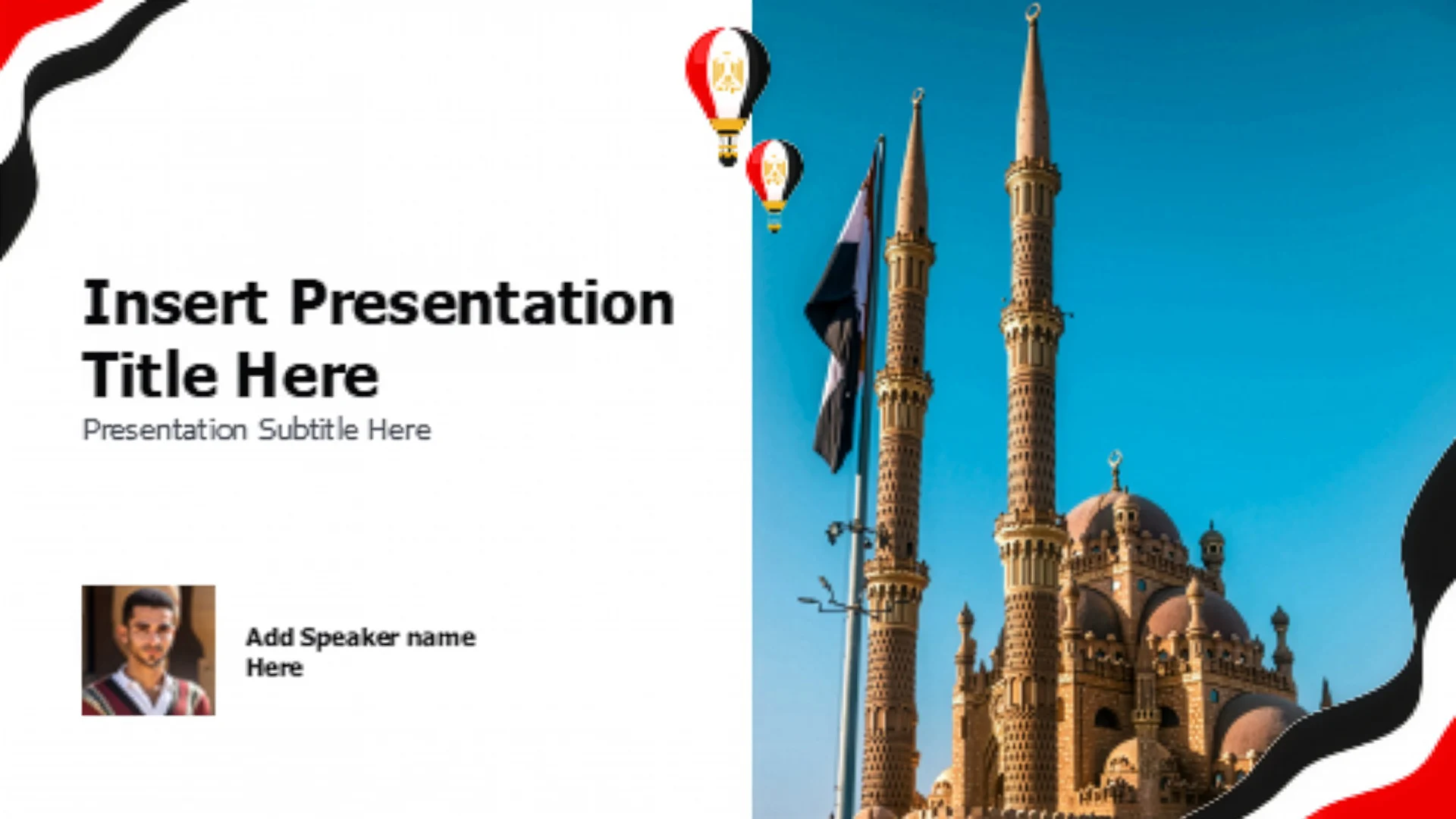 Insert Presentation Title Here
Presentation Subtitle Here

Add Speaker name Here